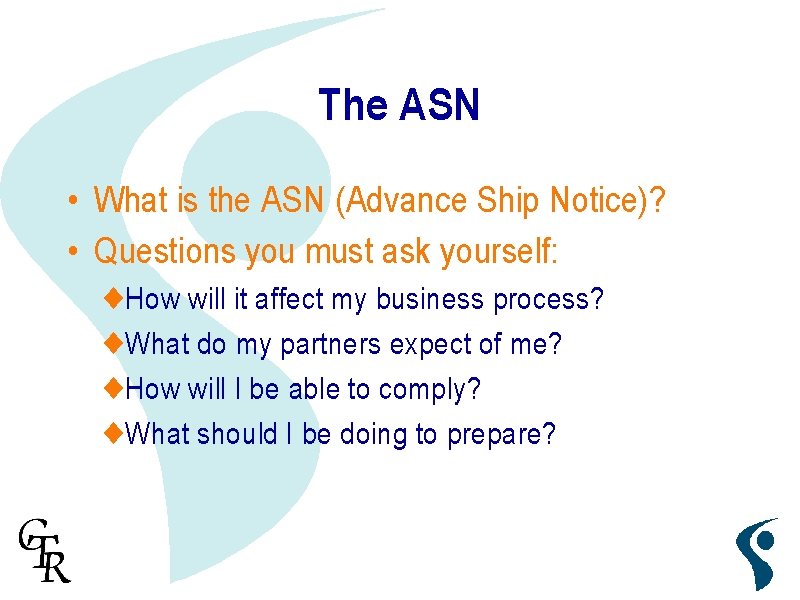 The ASN

• What is the ASN (Advance Ship Notice)?
• Questions you must ask yourself:
◆How will it affect my business process?
◆What do my partners expect of me?
◆How will I be able to comply?
◆What should I be doing to prepare?

GTR